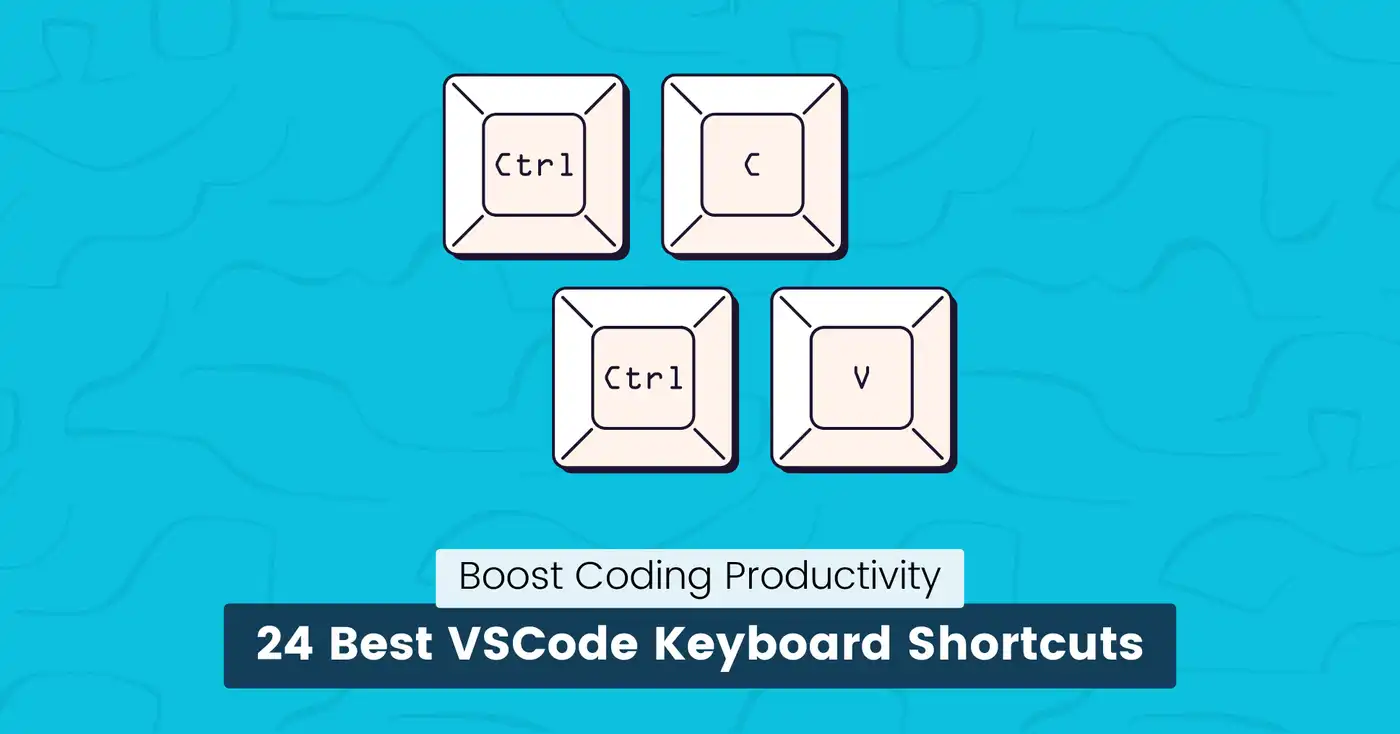 Ctrl C

Ctrl V

Boost Coding Productivity

24 Best VSCode Keyboard Shortcuts